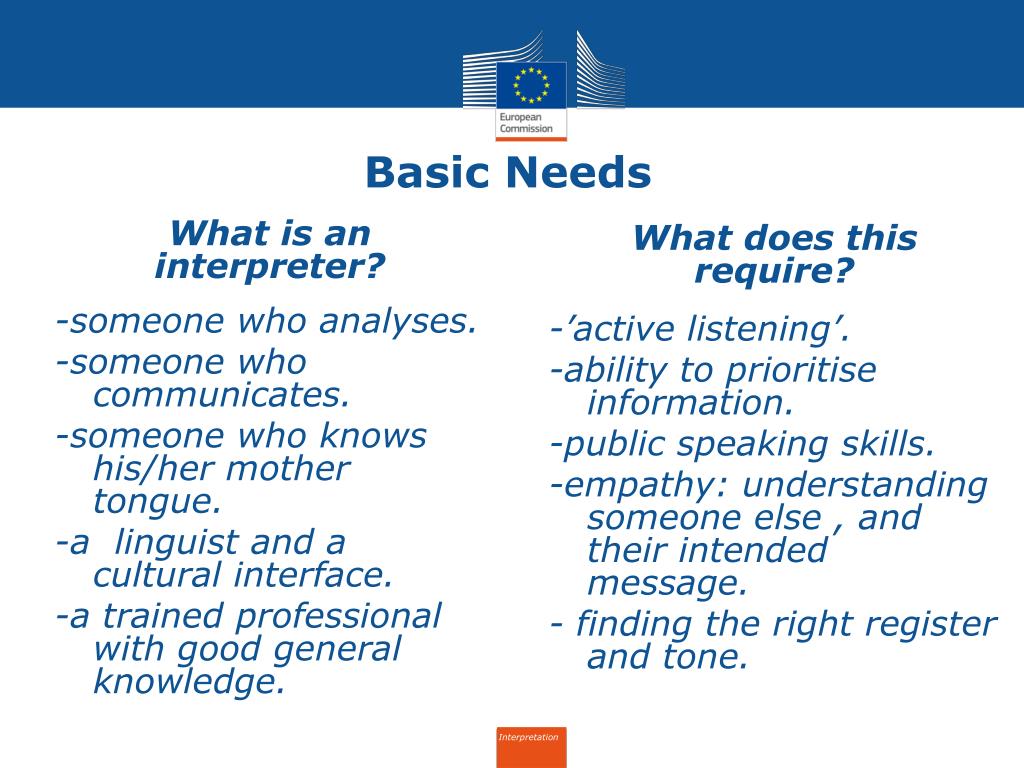 European Commission

Basic Needs

What is an interpreter?

-someone who analyses.

-someone who communicates.

-someone who knows his/her mother tongue.

-a linguist and a cultural interface.

-a trained professional with good general knowledge.

What does this require?

-’active listening’.

-ability to prioritise information.

-public speaking skills.

-empathy: understanding someone else , and their intended message.

- finding the right register and tone.

Interpretation